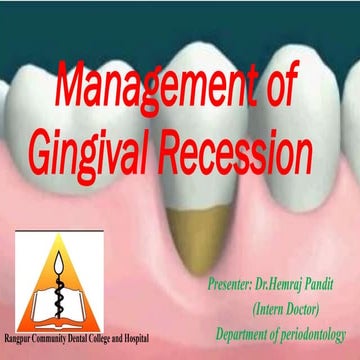 Management of Gingival Recession

Rangpur Community Dental College and Hospital

Presenter: Dr.Hemraj Pandit
(Intern Doctor)
Department of periodontology